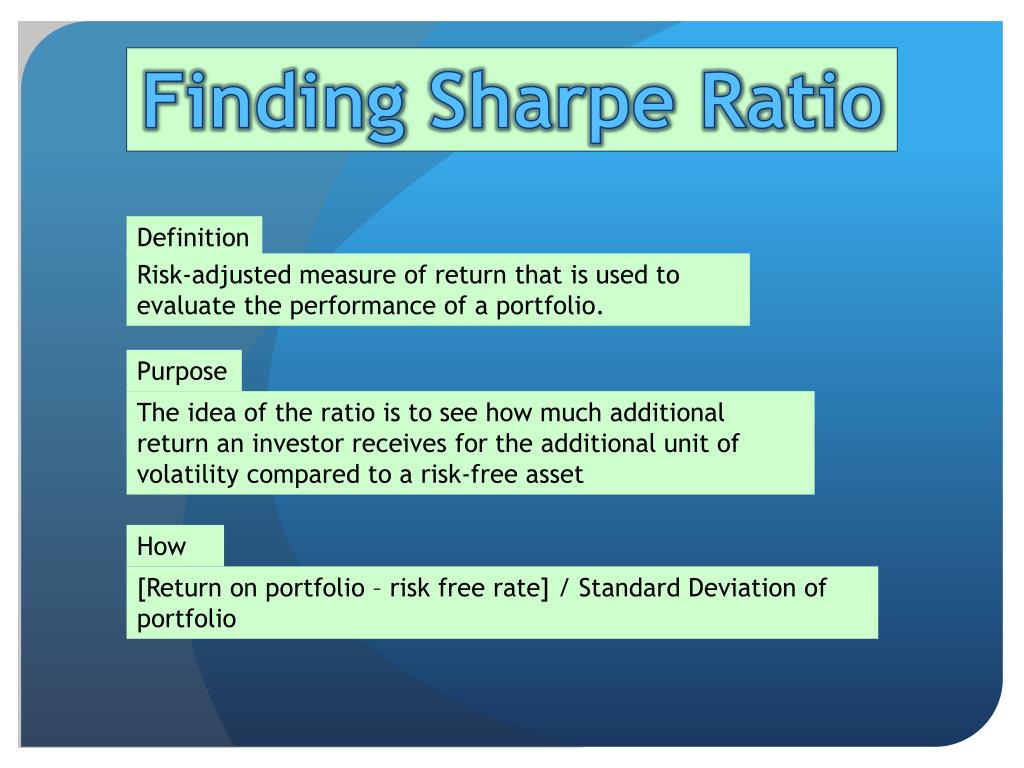 Finding Sharpe Ratio

Definition

Risk-adjusted measure of return that is used to evaluate the performance of a portfolio.

Purpose

The idea of the ratio is to see how much additional return an investor receives for the additional unit of volatility compared to a risk-free asset

How

[Return on portfolio – risk free rate] / Standard Deviation of portfolio